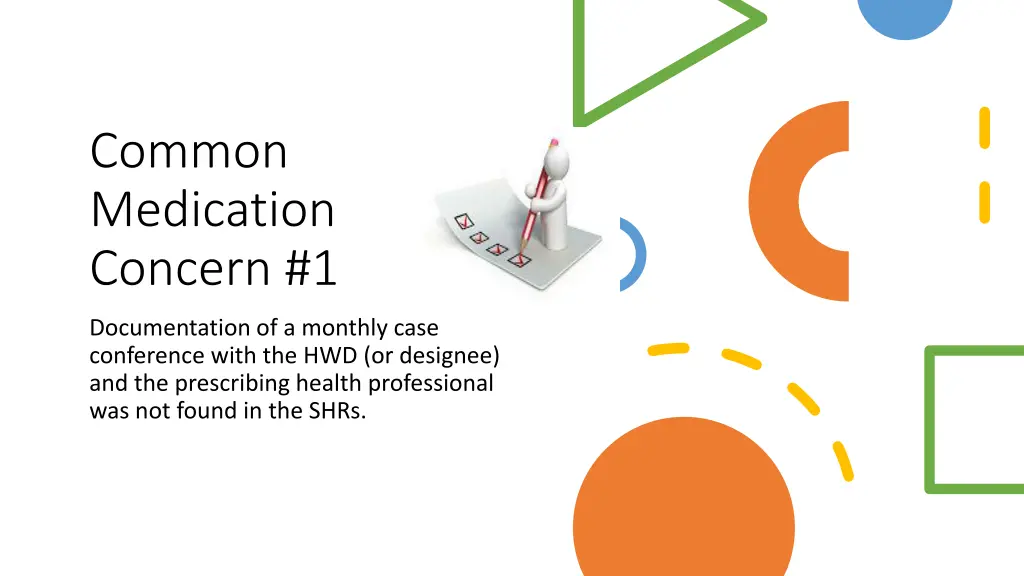 Common Medication Concern #1

Documentation of a monthly case conference with the HWD (or designee) and the prescribing health professional was not found in the SHRs.